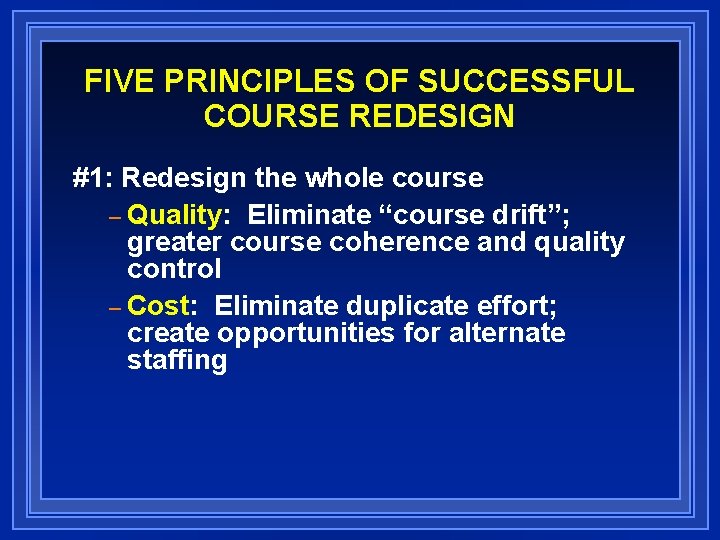 FIVE PRINCIPLES OF SUCCESSFUL COURSE REDESIGN

#1: Redesign the whole course

– Quality: Eliminate “course drift”; greater course coherence and quality control

– Cost: Eliminate duplicate effort; create opportunities for alternate staffing